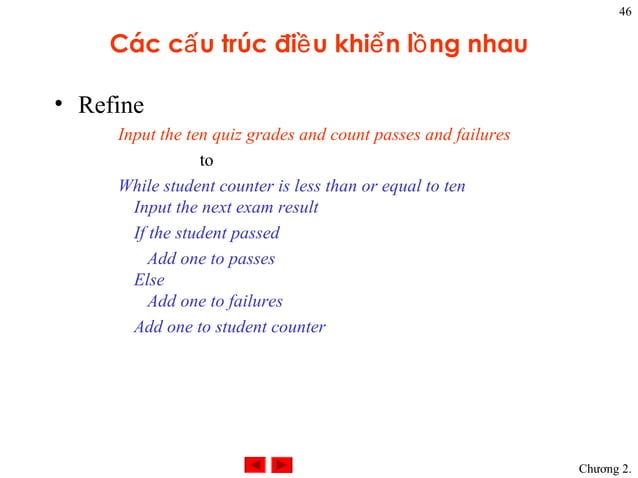 46

Các cấu trúc điều khiển lồng nhau

• Refine

Input the ten quiz grades and count passes and failures

to

While student counter is less than or equal to ten
Input the next exam result
If the student passed
Add one to passes
Else
Add one to failures
Add one to student counter

Chương 2.